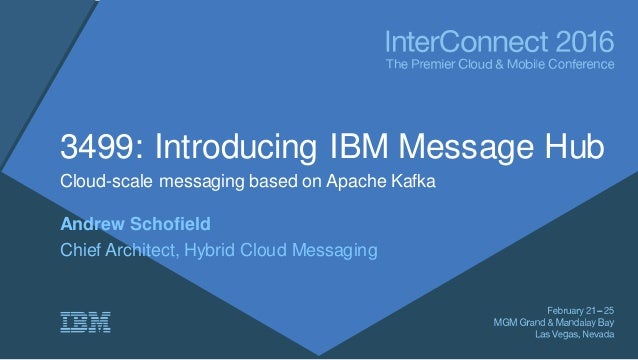 InterConnect 2016
The Premier Cloud & Mobile Conference

3499: Introducing IBM Message Hub
Cloud-scale messaging based on Apache Kafka

Andrew Schofield
Chief Architect, Hybrid Cloud Messaging

IBM

February 21 – 25
MGM Grand & Mandalay Bay
Las Vegas, Nevada